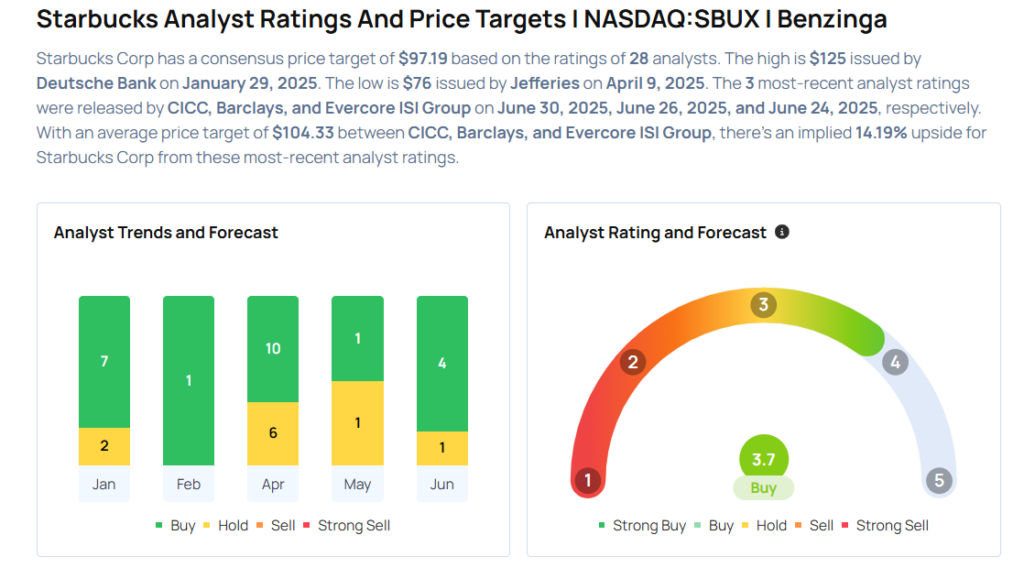 Starbucks Analyst Ratings And Price Targets I NASDAQ:SBUX I Benzinga

Starbucks Corp has a consensus price target of $97.19 based on the ratings of 28 analysts. The high is $125 issued by Deutsche Bank on January 29, 2025. The low is $76 issued by Jefferies on April 9, 2025. The 3 most-recent analyst ratings were released by CICC, Barclays, and Evercore ISI Group on June 30, 2025, June 26, 2025, and June 24, 2025, respectively. With an average price target of $104.33 between CICC, Barclays, and Evercore ISI Group, there's an implied 14.19% upside for Starbucks Corp from these most-recent analyst ratings.

Analyst Trends and Forecast

7
2
Jan
1
Feb
10
6
Apr
1
1
May
4
1
Jun

Buy Hold Sell Strong Sell

Analyst Rating and Forecast

1
2
3
4
5
3.7
Buy

Strong Buy Buy Hold Sell Strong Sell